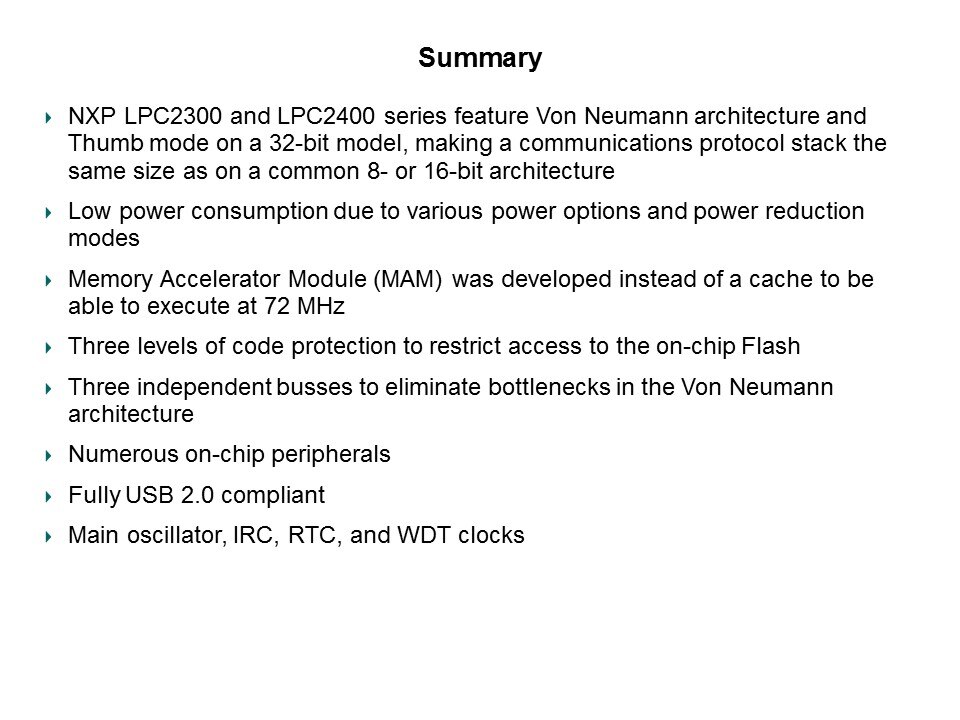 Summary

NXP LPC2300 and LPC2400 series feature Von Neumann architecture and Thumb mode on a 32-bit model, making a communications protocol stack the same size as on a common 8- or 16-bit architecture

Low power consumption due to various power options and power reduction modes

Memory Accelerator Module (MAM) was developed instead of a cache to be able to execute at 72 MHz

Three levels of code protection to restrict access to the on-chip Flash

Three independent busses to eliminate bottlenecks in the Von Neumann architecture

Numerous on-chip peripherals

Fully USB 2.0 compliant

Main oscillator, IRC, RTC, and WDT clocks